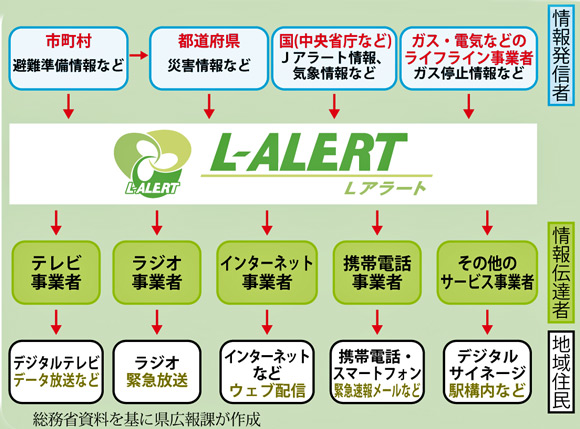 市町村
避難準備情報など

都道府県
災害情報など

国(中央省庁など)
Jアラート情報、気象情報など

ガス・電気などのライフライン事業者
ガス停止情報など

情報発信者

L-ALERT

L-ALERT
Lアラート

テレビ事業者

ラジオ事業者

インターネット事業者

携帯電話事業者

その他のサービス事業者

情報伝達者

デジタルテレビ
データ放送など

ラジオ
緊急放送

インターネットなど
ウェブ配信

携帯電話・スマートフォン
緊急速報メールなど

デジタルサイネージ
駅構内など

地域住民

総務省資料を基に県広報課が作成